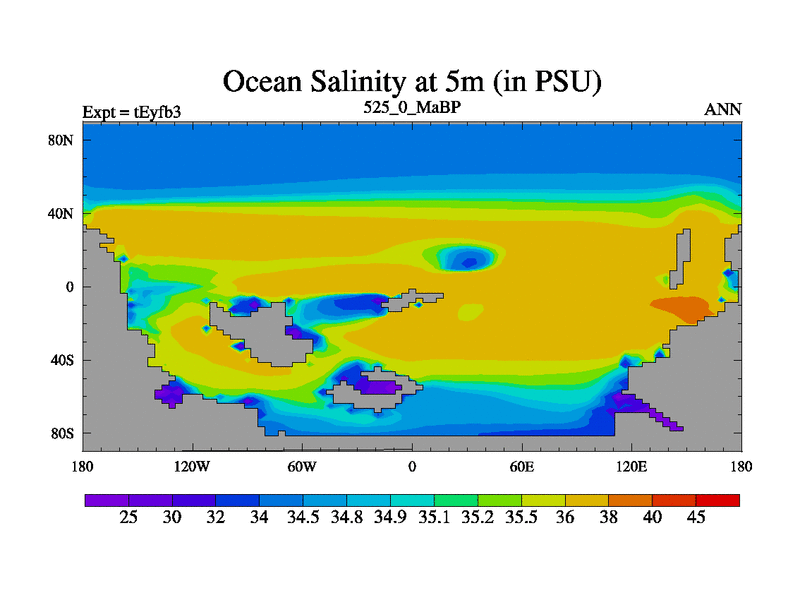 Ocean Salinity at 5m (in PSU)

Expt = tEyfb3
525_0_MaBP
ANN

80N
40N
0
40S
80S

180
120W
60W
0
60E
120E
180

25
30
32
34
34.5
34.8
34.9
35.1
35.2
35.5
36
38
40
45